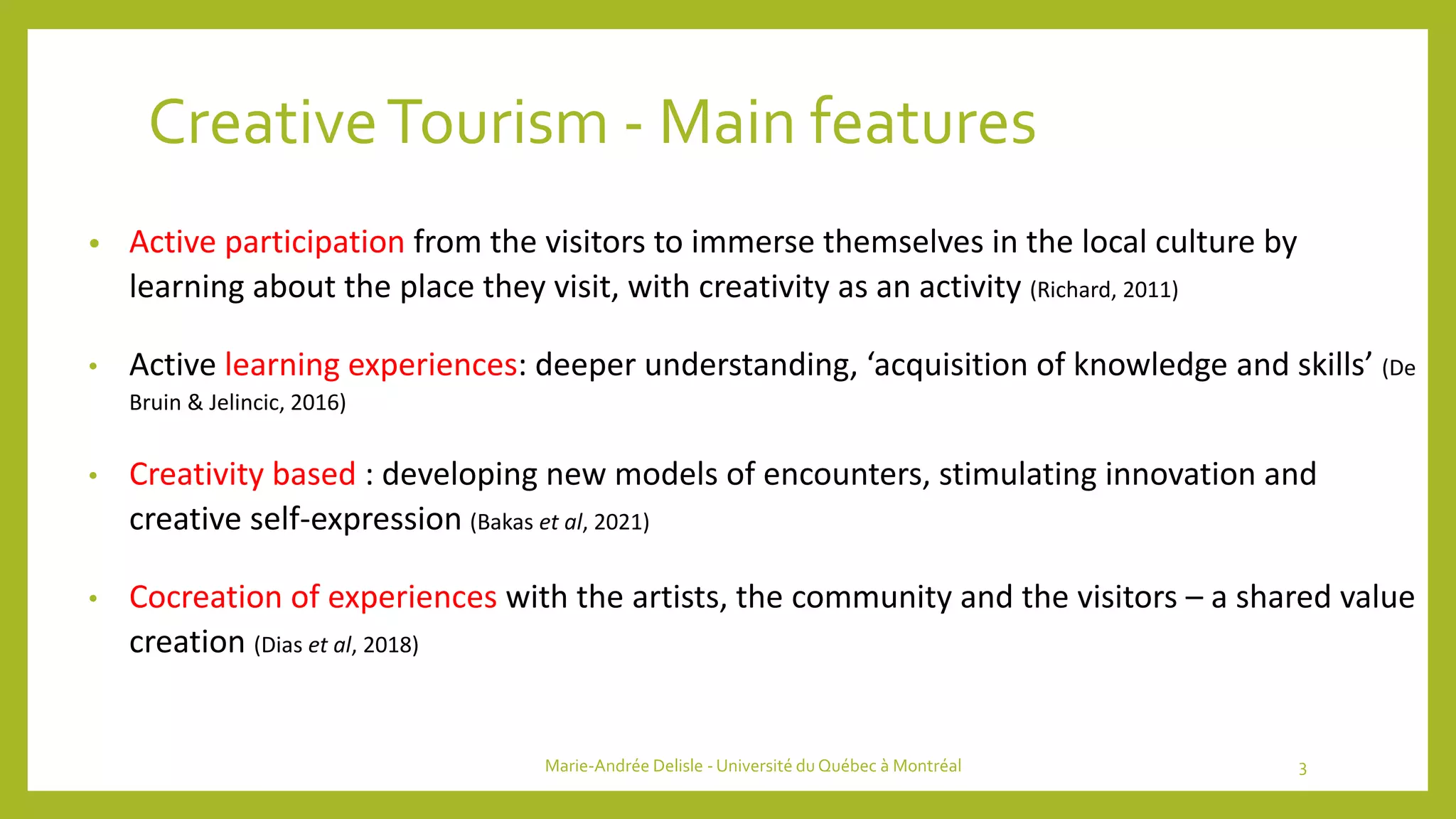 Creative Tourism - Main features

• Active participation from the visitors to immerse themselves in the local culture by learning about the place they visit, with creativity as an activity (Richard, 2011)

• Active learning experiences: deeper understanding, ‘acquisition of knowledge and skills’ (De Bruin & Jelincic, 2016)

• Creativity based : developing new models of encounters, stimulating innovation and creative self-expression (Bakas et al, 2021)

• Cocreation of experiences with the artists, the community and the visitors – a shared value creation (Dias et al, 2018)

Marie-Andrée Delisle - Université du Québec à Montréal

3